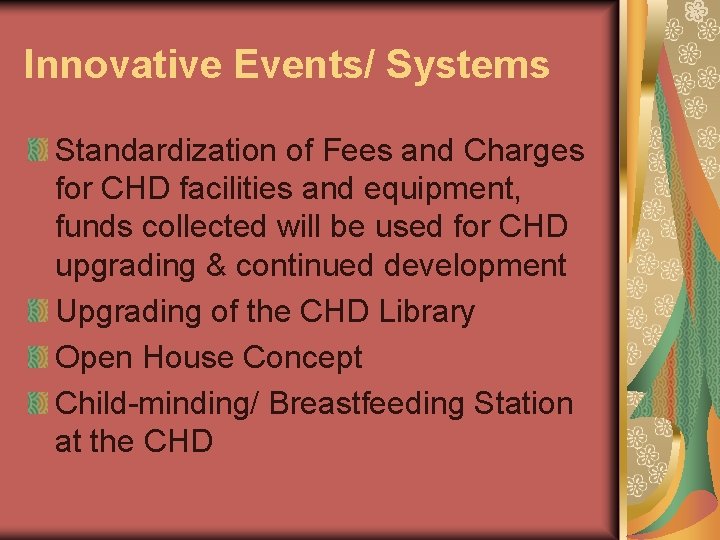 Innovative Events/ Systems

Standardization of Fees and Charges for CHD facilities and equipment, funds collected will be used for CHD upgrading & continued development

Upgrading of the CHD Library

Open House Concept

Child-minding/ Breastfeeding Station at the CHD